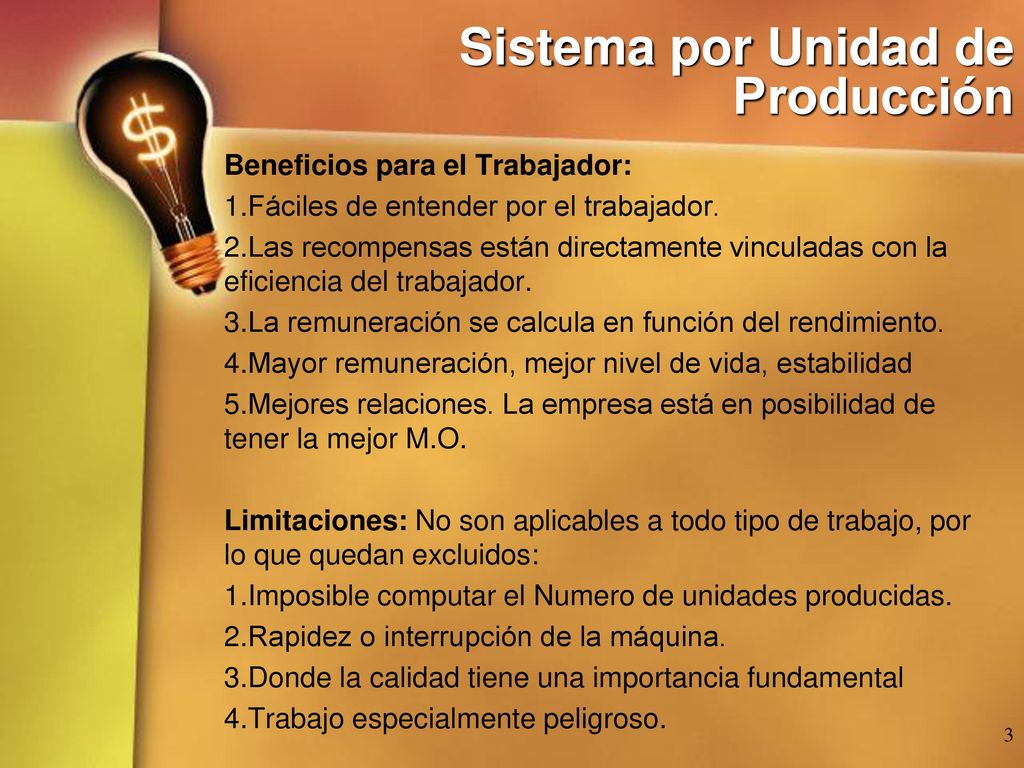 Sistema por Unidad de Producción

Beneficios para el Trabajador:

1.Fáciles de entender por el trabajador.

2.Las recompensas están directamente vinculadas con la eficiencia del trabajador.

3.La remuneración se calcula en función del rendimiento.

4.Mayor remuneración, mejor nivel de vida, estabilidad

5.Mejores relaciones. La empresa está en posibilidad de tener la mejor M.O.

Limitaciones: No son aplicables a todo tipo de trabajo, por lo que quedan excluidos:

1.Imposible computar el Numero de unidades producidas.

2.Rapidez o interrupción de la máquina.

3.Donde la calidad tiene una importancia fundamental

4.Trabajo especialmente peligroso.

$

3